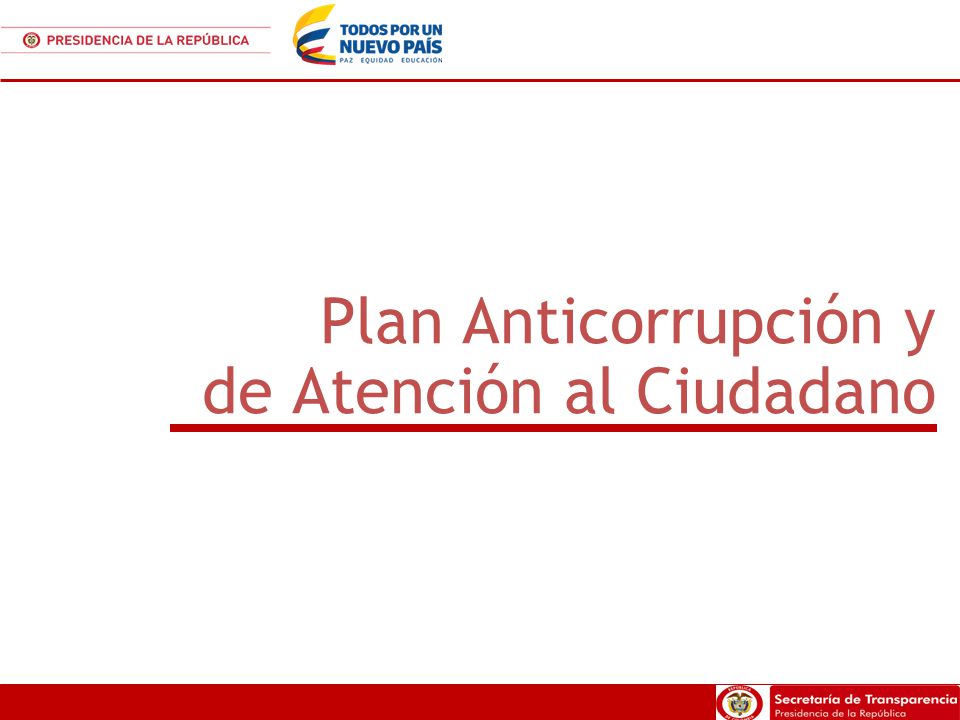 PRESIDENCIA DE LA REPÚBLICA

TODOS POR UN NUEVO PAÍS
PAZ EQUIDAD EDUCACIÓN

Plan Anticorrupción y de Atención al Ciudadano

Secretaría de Transparencia
Presidencia de la República